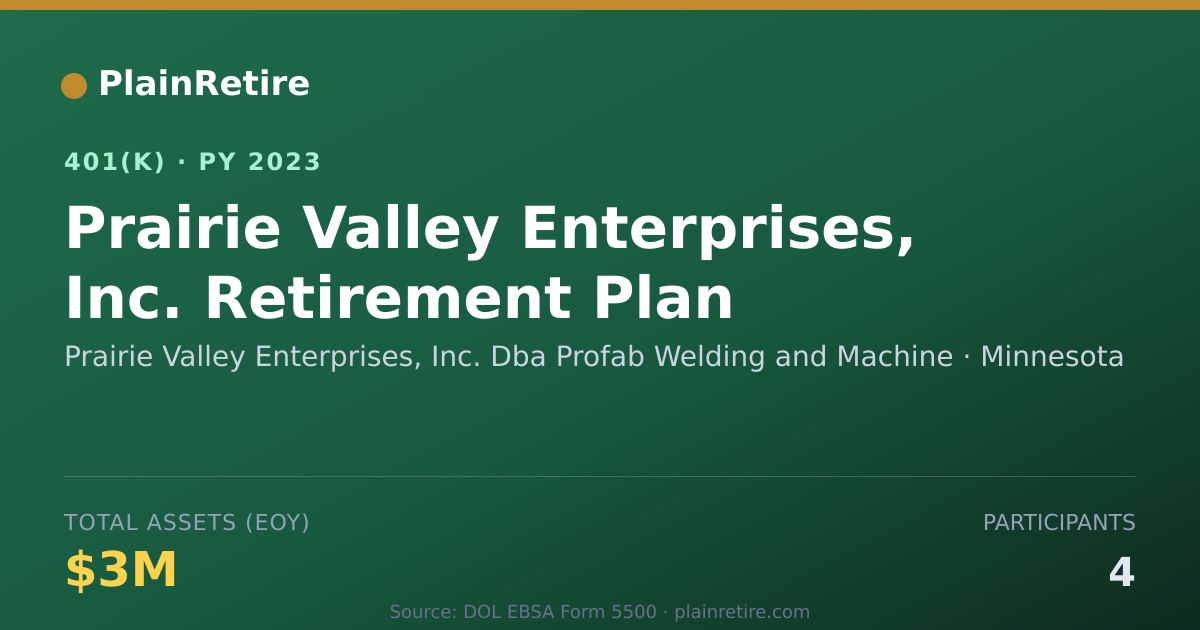 PlainRetire

401(K) · PY 2023

Prairie Valley Enterprises, Inc. Retirement Plan

Prairie Valley Enterprises, Inc. Dba Profab Welding and Machine · Minnesota

TOTAL ASSETS (EOY)

$3M

PARTICIPANTS

4

Source: DOL EBSA Form 5500 · plainretire.com